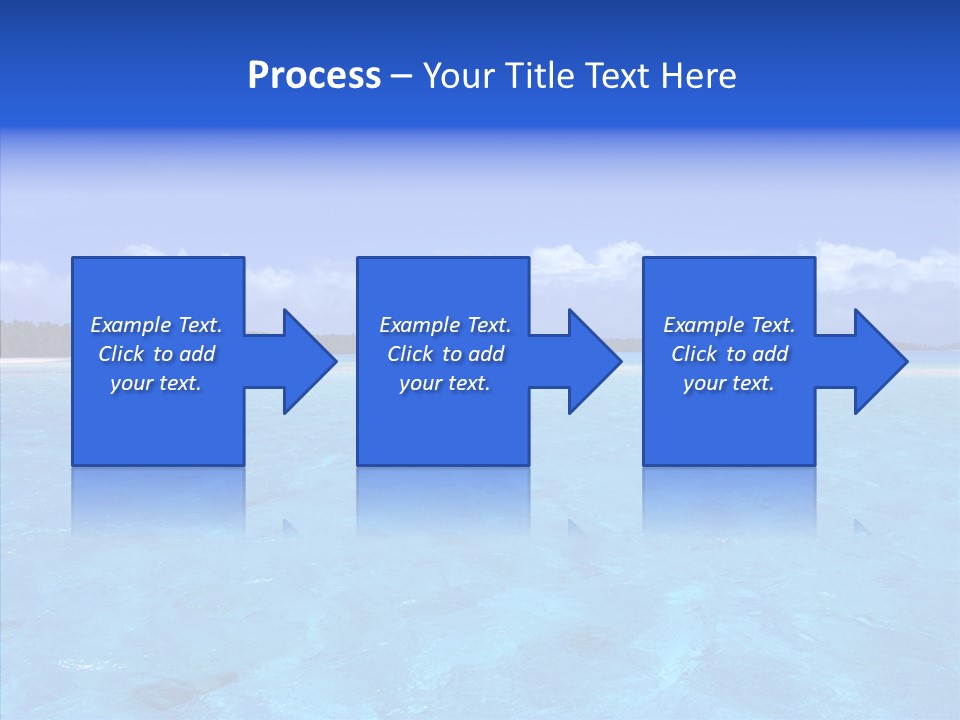 Process – Your Title Text Here

Example Text. Click to add your text.

Example Text. Click to add your text.

Example Text. Click to add your text.